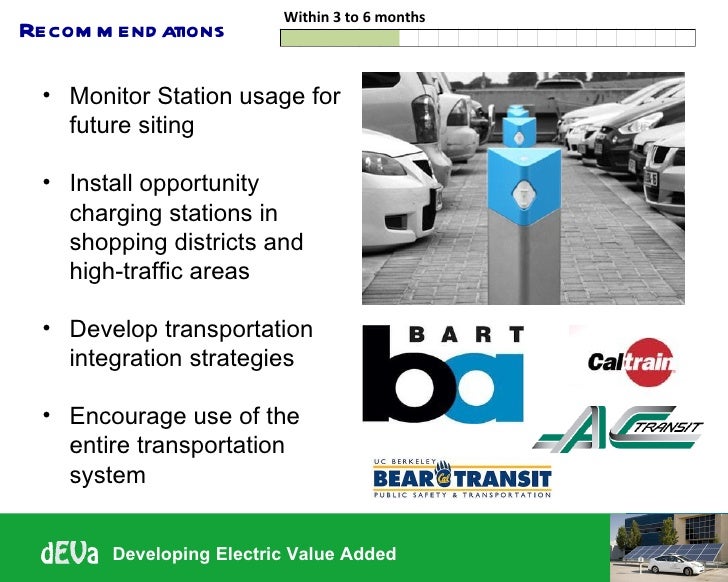 RECOMMENDATIONS

Within 3 to 6 months

• Monitor Station usage for future siting

• Install opportunity charging stations in shopping districts and high-traffic areas

• Develop transportation integration strategies

• Encourage use of the entire transportation system

BART
ba

Caltrain

AC TRANSIT

UC BERKELEY
BEAR TRANSIT
PUBLIC SAFETY & TRANSPORTATION

dEVa Developing Electric Value Added